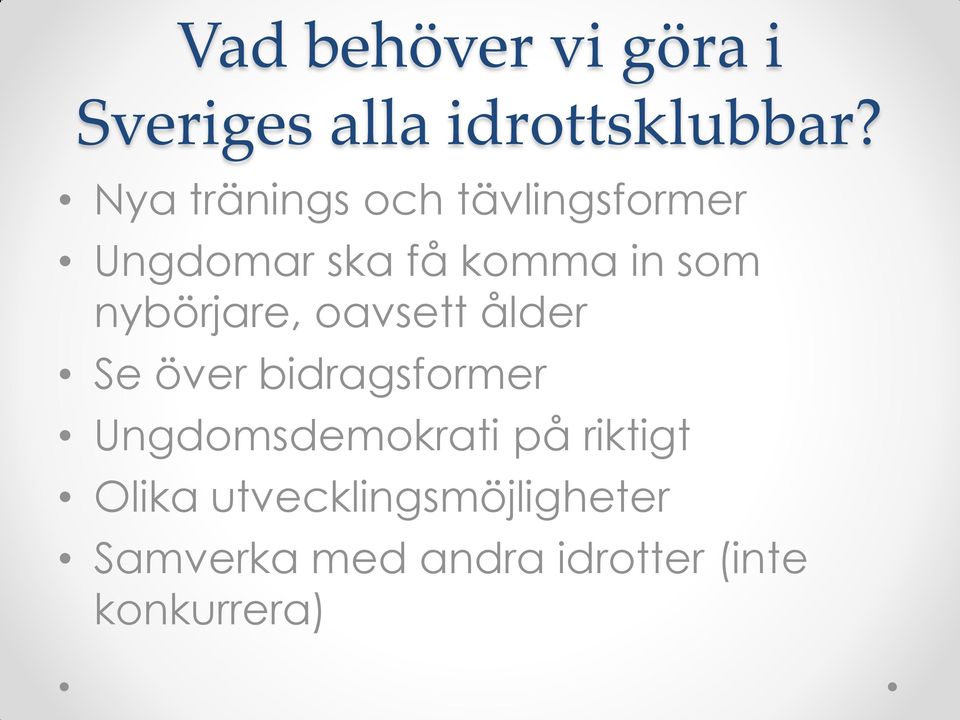 Vad behöver vi göra i Sveriges alla idrottsklubbar?

• Nya tränings och tävlingsformer
• Ungdomar ska få komma in som nybörjare, oavsett ålder
• Se över bidragsformer
• Ungdomsdemokrati på riktigt
• Olika utvecklingsmöjligheter
• Samverka med andra idrotter (inte konkurrera)